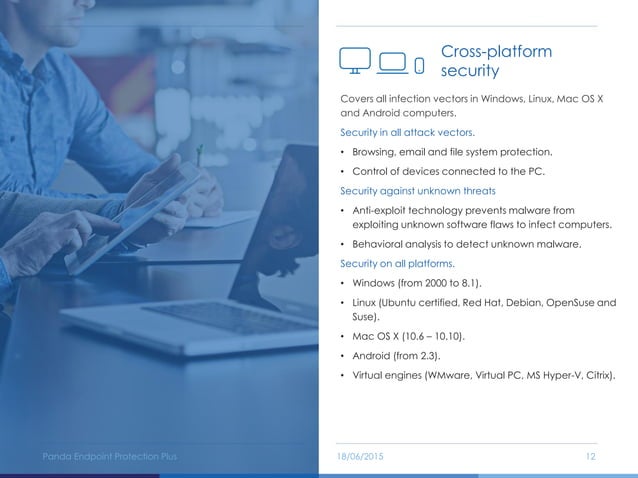 Cross-platform security

Covers all infection vectors in Windows, Linux, Mac OS X and Android computers.

Security in all attack vectors.

• Browsing, email and file system protection.

• Control of devices connected to the PC.

Security against unknown threats

• Anti-exploit technology prevents malware from exploiting unknown software flaws to infect computers.

• Behavioral analysis to detect unknown malware.

Security on all platforms.

• Windows (from 2000 to 8.1).

• Linux (Ubuntu certified, Red Hat, Debian, OpenSuse and Suse).

• Mac OS X (10.6 – 10.10).

• Android (from 2.3).

• Virtual engines (WMware, Virtual PC, MS Hyper-V, Citrix).

Panda Endpoint Protection Plus

18/06/2015

12